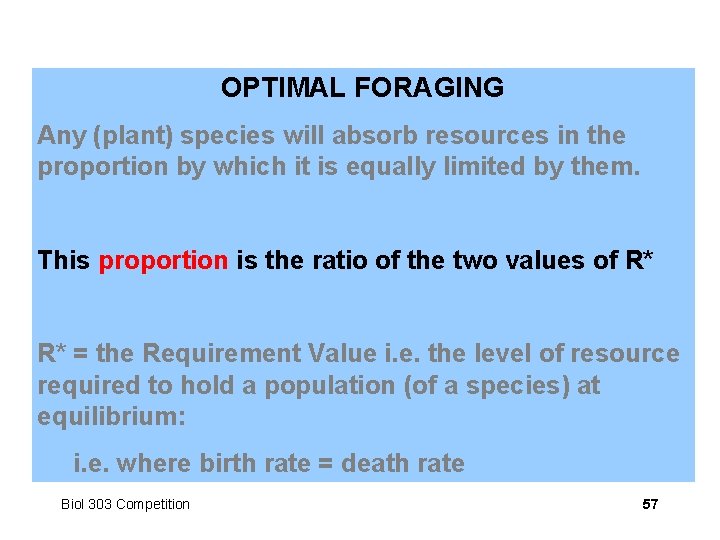 OPTIMAL FORAGING

Any (plant) species will absorb resources in the proportion by which it is equally limited by them.

This proportion is the ratio of the two values of R*

R* = the Requirement Value i.e. the level of resource required to hold a population (of a species) at equilibrium:

i.e. where birth rate = death rate

Biol 303 Competition

57